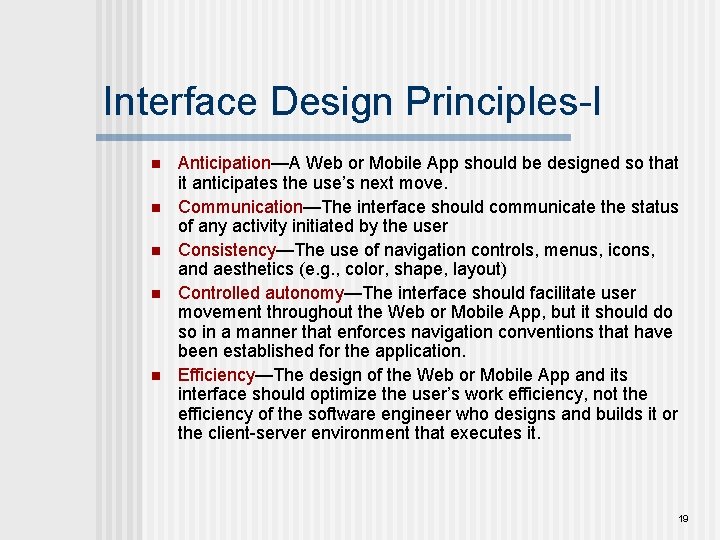 Interface Design Principles-I

- Anticipation—A Web or Mobile App should be designed so that it anticipates the use's next move.
- Communication—The interface should communicate the status of any activity initiated by the user
- Consistency—The use of navigation controls, menus, icons, and aesthetics (e.g., color, shape, layout)
- Controlled autonomy—The interface should facilitate user movement throughout the Web or Mobile App, but it should do so in a manner that enforces navigation conventions that have been established for the application.
- Efficiency—The design of the Web or Mobile App and its interface should optimize the user's work efficiency, not the efficiency of the software engineer who designs and builds it or the client-server environment that executes it.

19